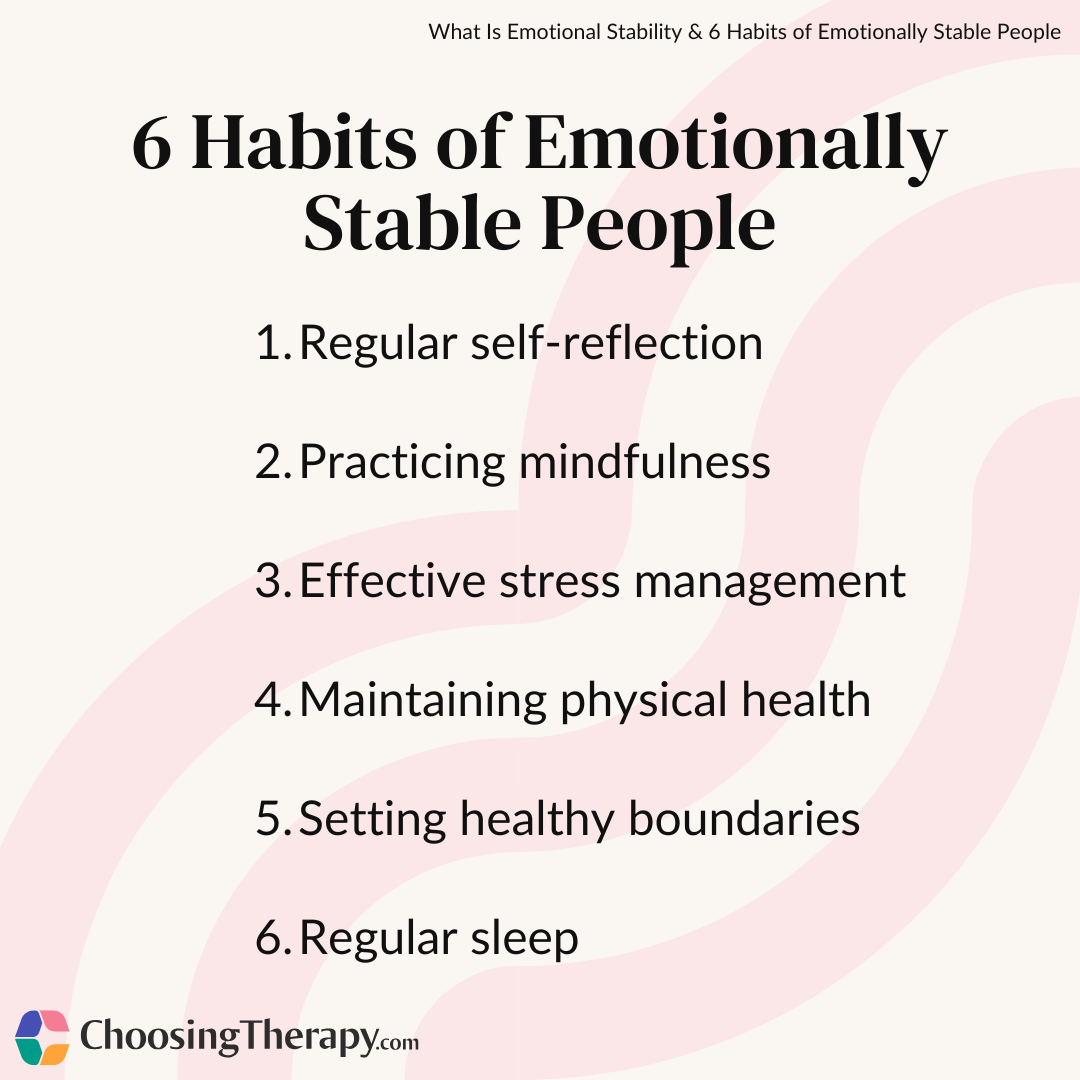 What Is Emotional Stability & 6 Habits of Emotionally Stable People

6 Habits of Emotionally Stable People

1. Regular self-reflection

2. Practicing mindfulness

3. Effective stress management

4. Maintaining physical health

5. Setting healthy boundaries

6. Regular sleep

ChoosingTherapy.com